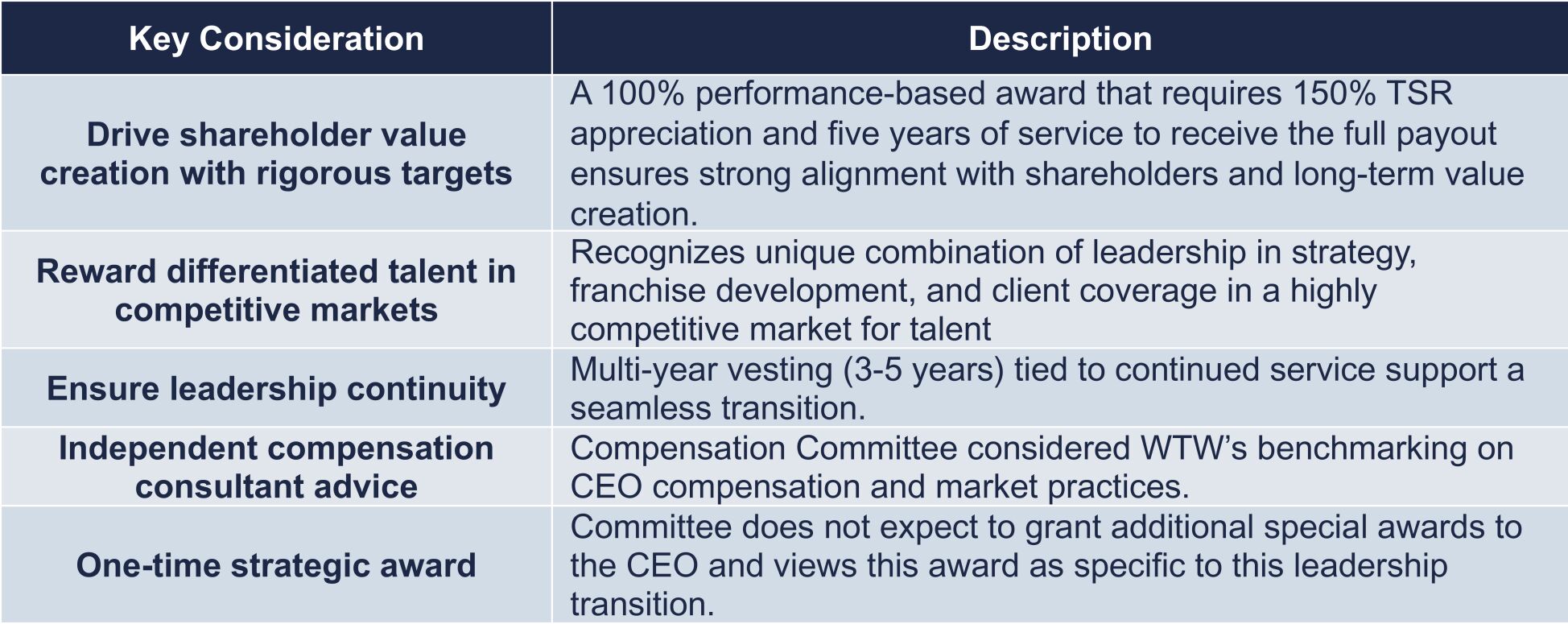 | Key Consideration | Description |
|---|---|
| Drive shareholder value creation with rigorous targets | A 100% performance-based award that requires 150% TSR appreciation and five years of service to receive the full payout ensures strong alignment with shareholders and long-term value creation. |
| Reward differentiated talent in competitive markets | Recognizes unique combination of leadership in strategy, franchise development, and client coverage in a highly competitive market for talent |
| Ensure leadership continuity | Multi-year vesting (3-5 years) tied to continued service support a seamless transition. |
| Independent compensation consultant advice | Compensation Committee considered WTW's benchmarking on CEO compensation and market practices. |
| One-time strategic award | Committee does not expect to grant additional special awards to the CEO and views this award as specific to this leadership transition. |